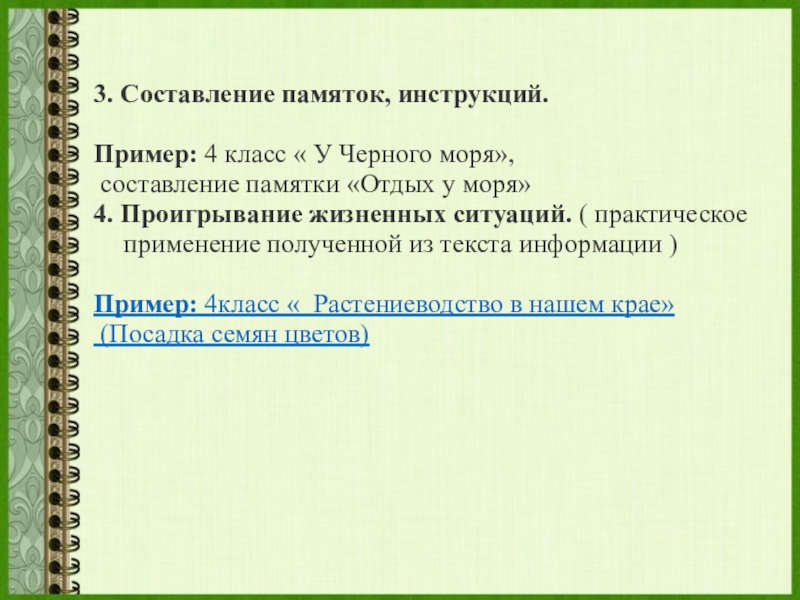 3. Составление памяток, инструкций.

Пример: 4 класс « У Черного моря», составление памятки «Отдых у моря»
4. Проигрывание жизненных ситуаций. ( практическое применение полученной из текста информации )

Пример: 4класс « Растениеводство в нашем крае» (Посадка семян цветов)